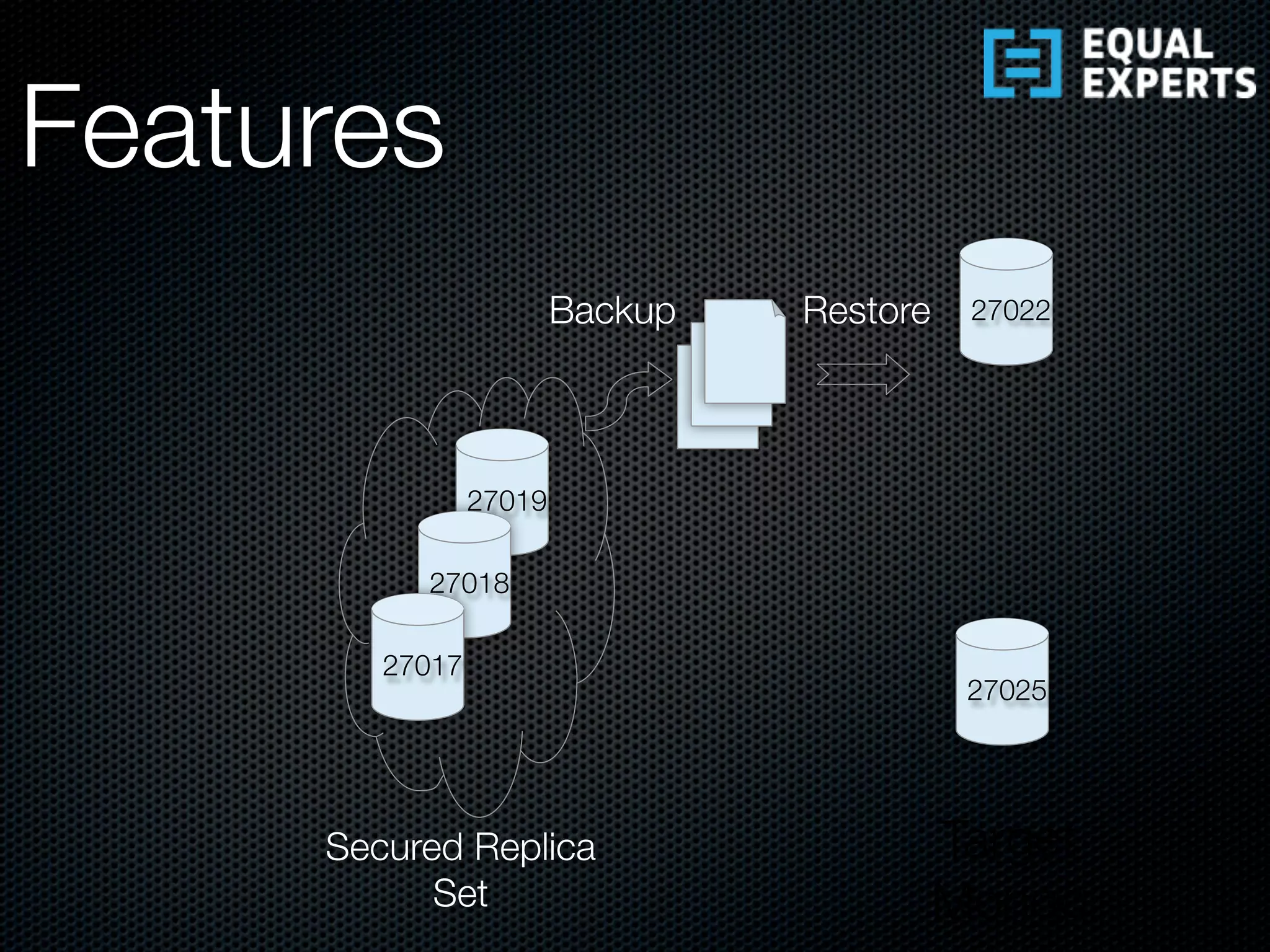 EQUAL EXPERTS

Features

Backup

Restore

27022

27019

27018

27017

27025

Secured Replica Set